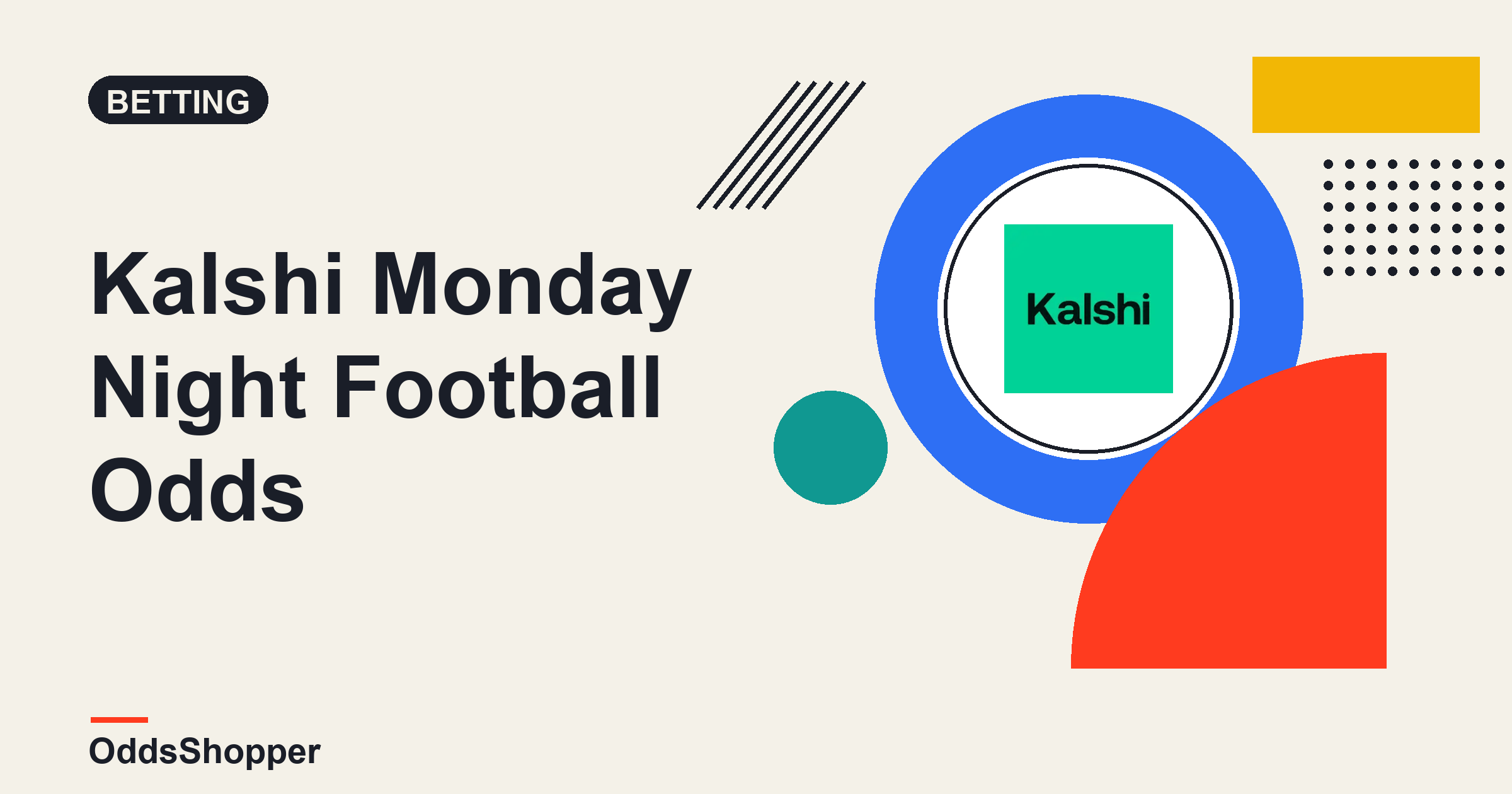 BETTING

Kalshi Monday Night Football Odds

Kalshi

OddsShopper